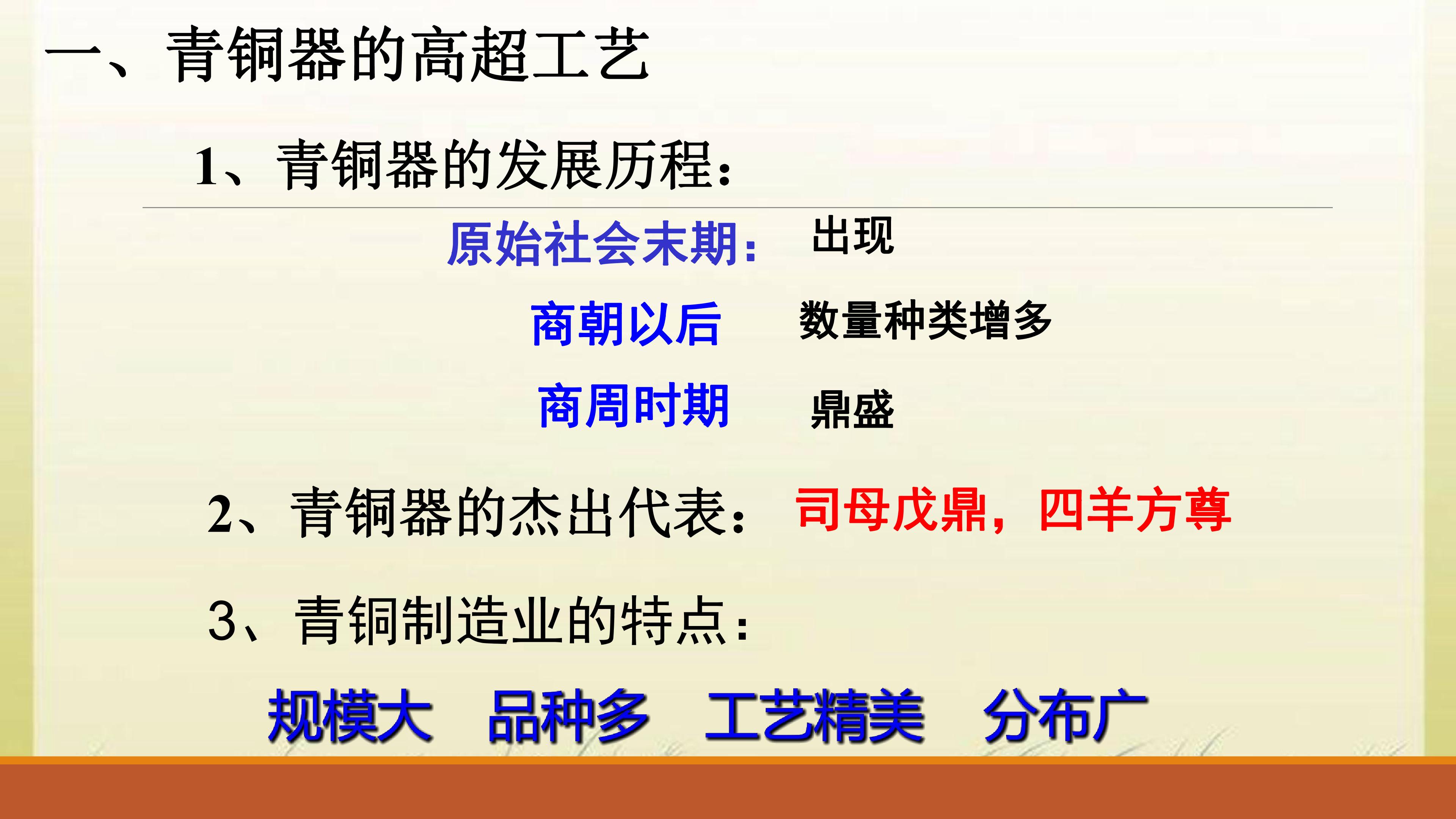 一、青铜器的高超工艺

1、青铜器的发展历程：

原始社会末期： 出现

商朝以后 数量种类增多

商周时期 鼎盛

2、青铜器的杰出代表： 司母戊鼎，四羊方尊

3、青铜制造业的特点：

规模大 品种多 工艺精美 分布广